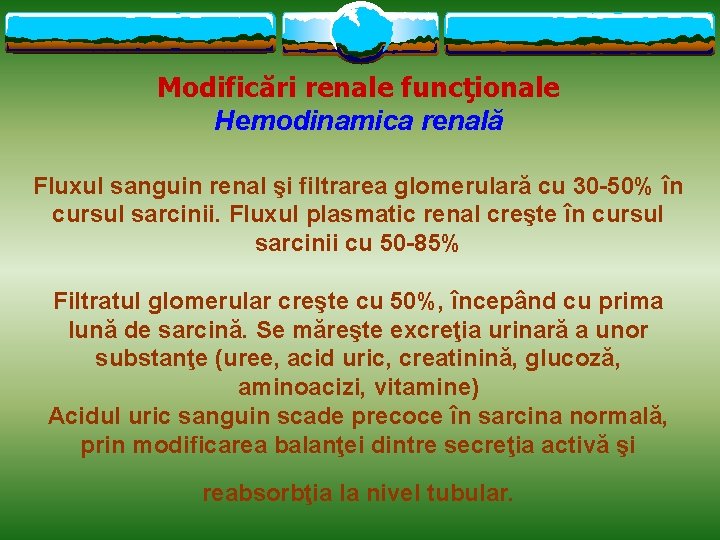 Modificări renale funcţionale
Hemodinamica renală

Fluxul sanguin renal şi filtrarea glomerulară cu 30-50% în cursul sarcinii. Fluxul plasmatic renal creşte în cursul sarcinii cu 50-85%

Filtratul glomerular creşte cu 50%, începând cu prima lună de sarcină. Se măreşte excreţia urinară a unor substanţe (uree, acid uric, creatinină, glucoză, aminoacizi, vitamine)
Acidul uric sanguin scade precoce în sarcina normală, prin modificarea balanţei dintre secreţia activă şi

reabsorbţia la nivel tubular.